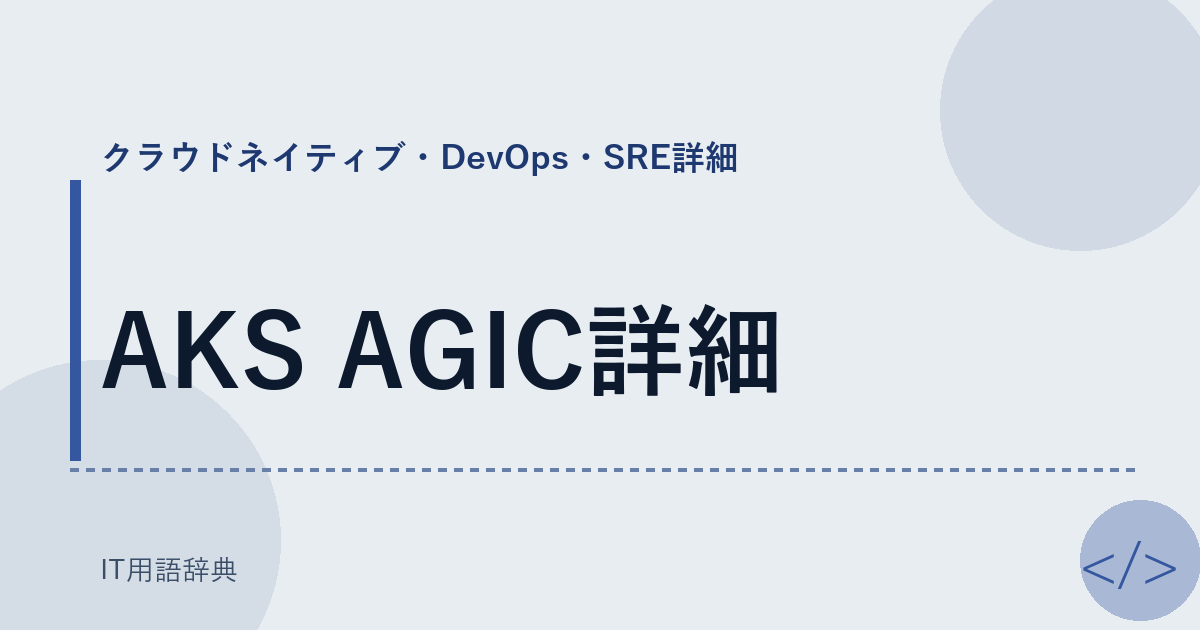 クラウドネイティブ・DevOps・SRE詳細

AKS AGIC詳細

IT用語辞典

</>